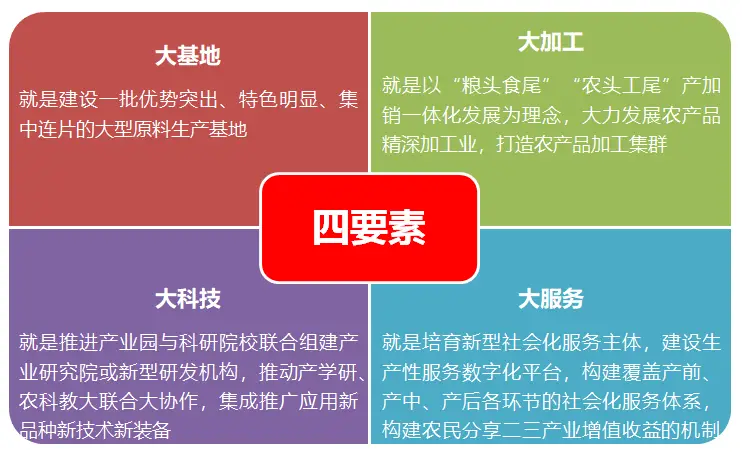 大基地

就是建设一批优势突出、特色明显、集中连片的大型原料生产基地

大加工

就是以“粮头食尾”“农头工尾”产加销一体化发展为理念，大力发展农产品精深加工业，打造农产品加工集群

四要素

大科技

就是推进产业园与科研院校联合组建产业研究院或新型研发机构，推动产学研、农科教大联合大协作，集成推广应用新品种新技术新装备

大服务

就是培育新型社会化服务主体，建设生产性服务数字化平台，构建覆盖产前、产中、产后各环节的社会化服务体系，构建农民分享二三产业增值收益的机制